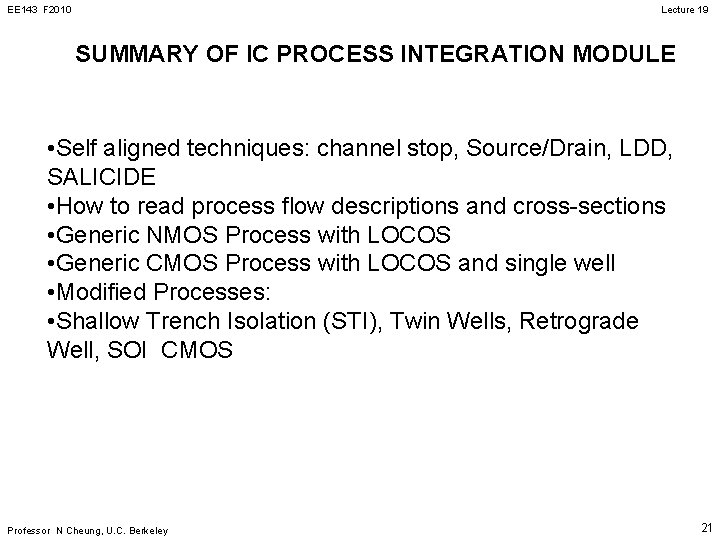 EE143 F2010

Lecture 19

SUMMARY OF IC PROCESS INTEGRATION MODULE

•Self aligned techniques: channel stop, Source/Drain, LDD, SALICIDE
•How to read process flow descriptions and cross-sections
•Generic NMOS Process with LOCOS
•Generic CMOS Process with LOCOS and single well
•Modified Processes:
•Shallow Trench Isolation (STI), Twin Wells, Retrograde Well, SOI CMOS

Professor N Cheung, U.C. Berkeley

21